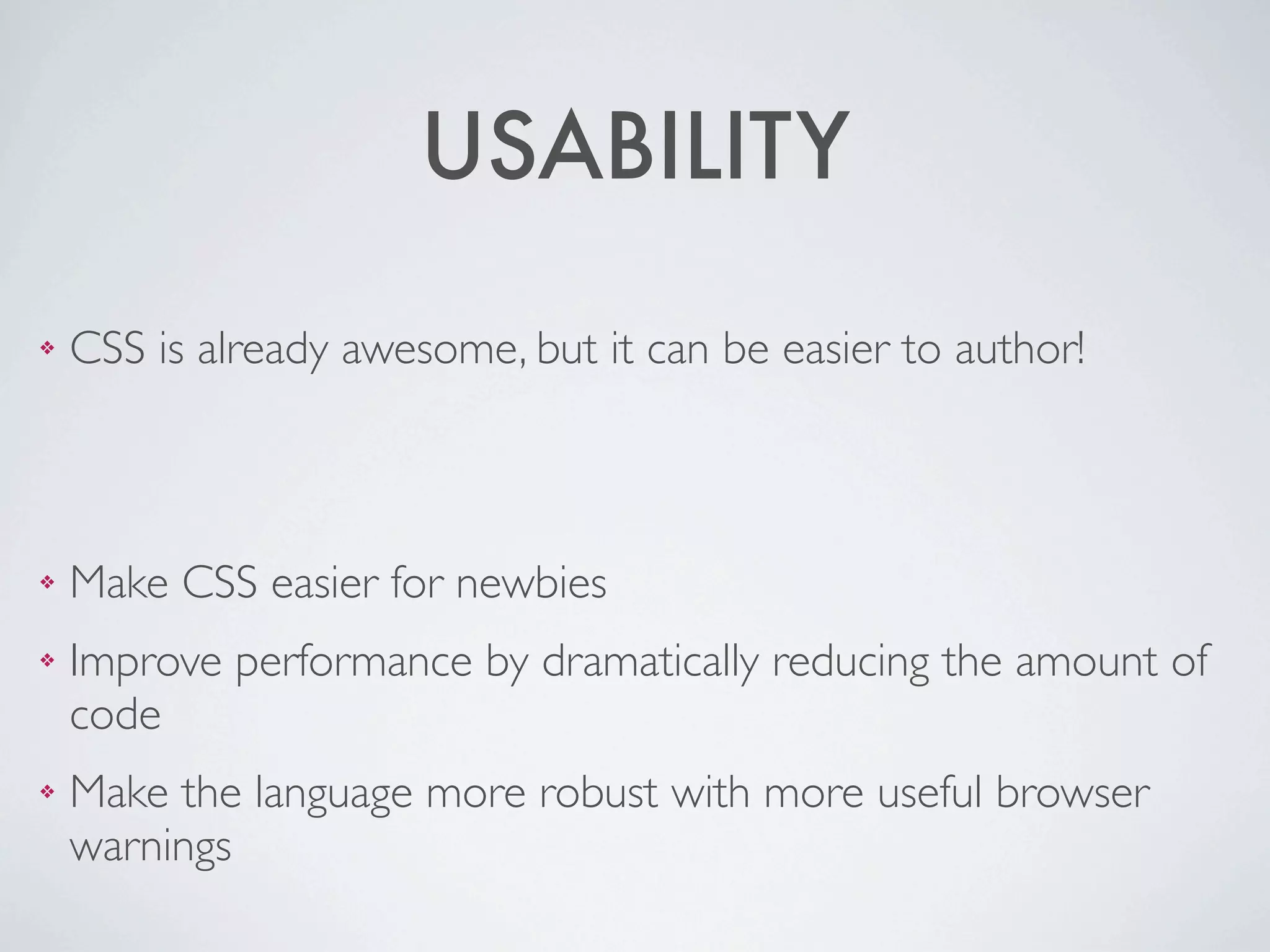 USABILITY

❖ CSS is already awesome, but it can be easier to author!

❖ Make CSS easier for newbies

❖ Improve performance by dramatically reducing the amount of code

❖ Make the language more robust with more useful browser warnings